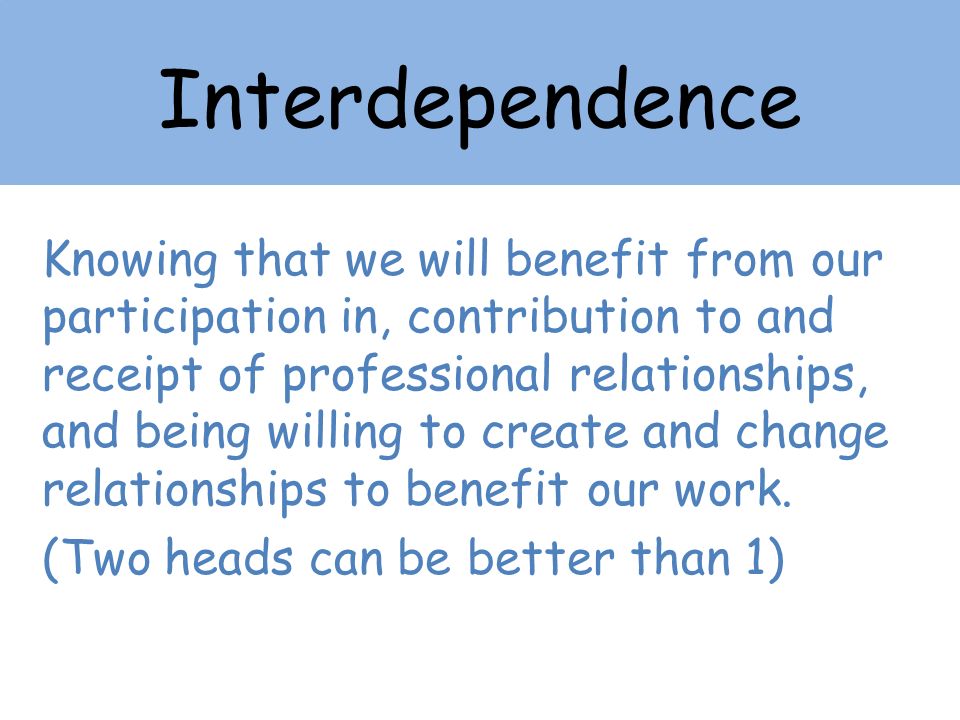 Interdependence

Knowing that we will benefit from our participation in, contribution to and receipt of professional relationships, and being willing to create and change relationships to benefit our work.

(Two heads can be better than 1)